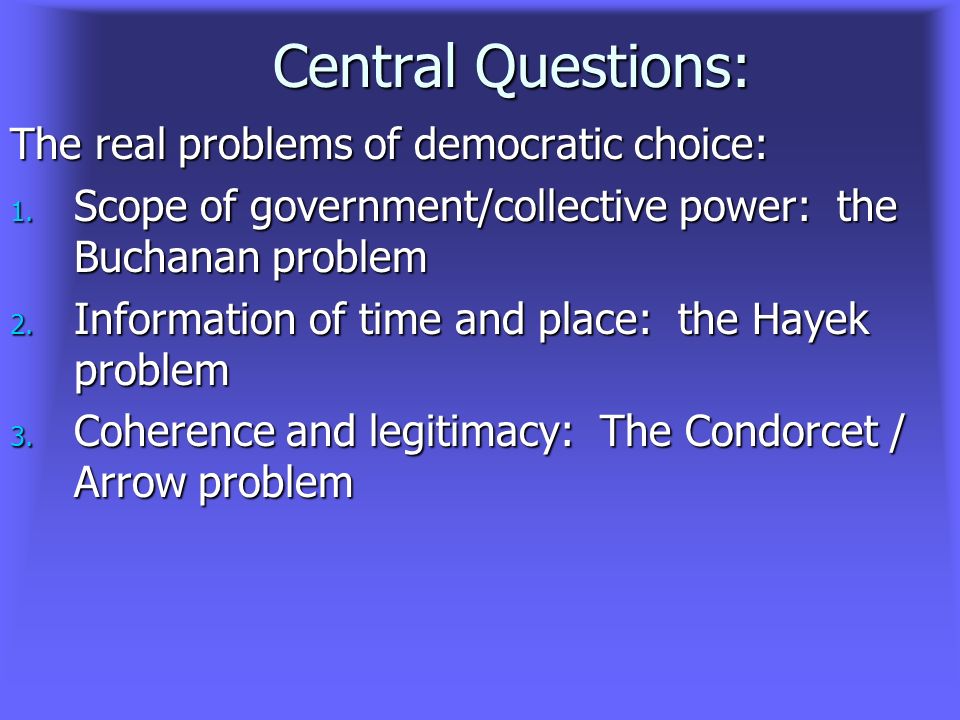 Central Questions:

The real problems of democratic choice:

1. Scope of government/collective power: the Buchanan problem
2. Information of time and place: the Hayek problem
3. Coherence and legitimacy: The Condorcet / Arrow problem